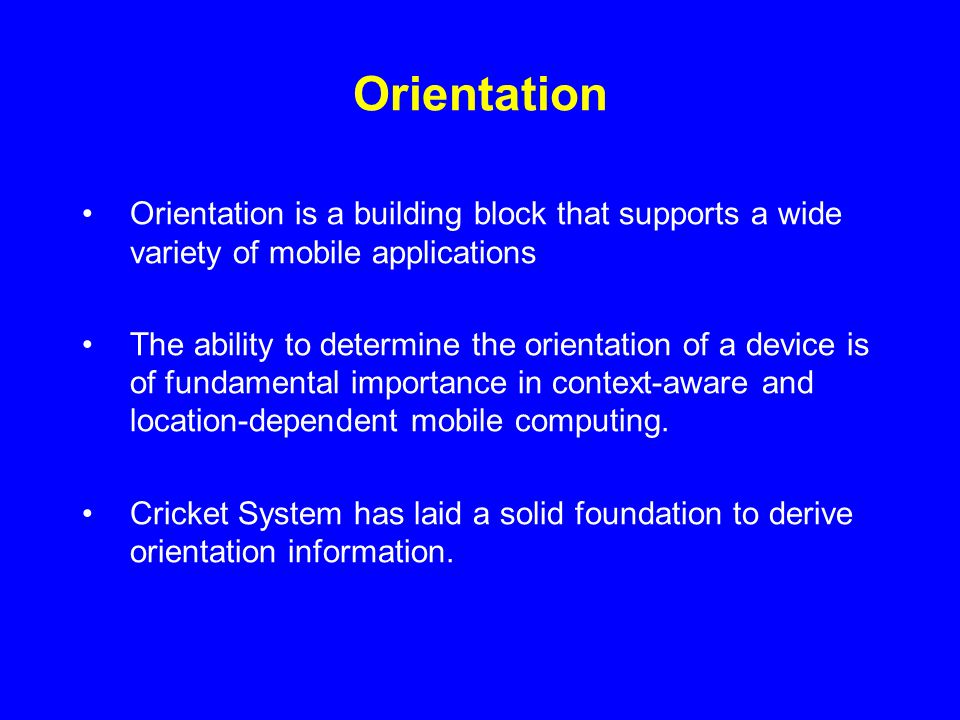 Orientation

• Orientation is a building block that supports a wide variety of mobile applications

• The ability to determine the orientation of a device is of fundamental importance in context-aware and location-dependent mobile computing.

• Cricket System has laid a solid foundation to derive orientation information.